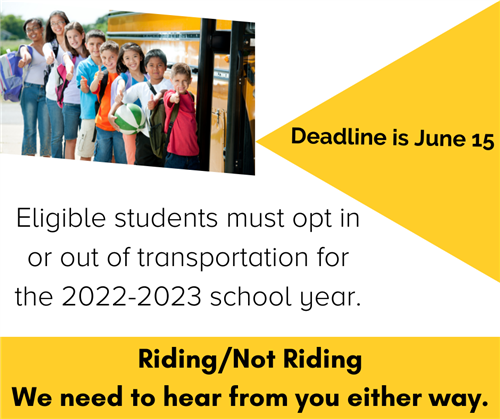 Deadline is June 15

Eligible students must opt in or out of transportation for the 2022-2023 school year.

Riding/Not Riding
We need to hear from you either way.